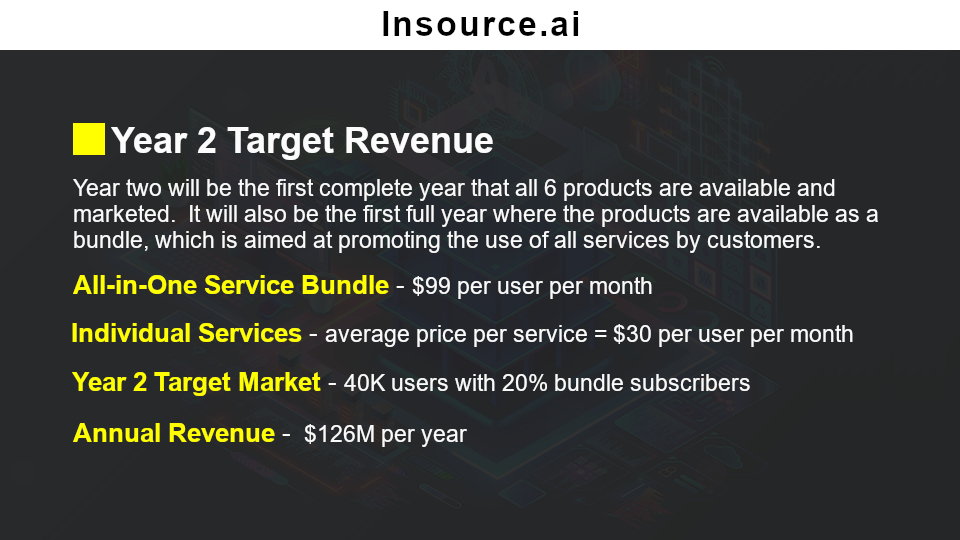 Insource.ai

Year 2 Target Revenue

Year two will be the first complete year that all 6 products are available and marketed. It will also be the first full year where the products are available as a bundle, which is aimed at promoting the use of all services by customers.

All-in-One Service Bundle - \$99 per user per month

Individual Services - average price per service = \$30 per user per month

Year 2 Target Market - 40K users with 20% bundle subscribers

Annual Revenue - \$126M per year